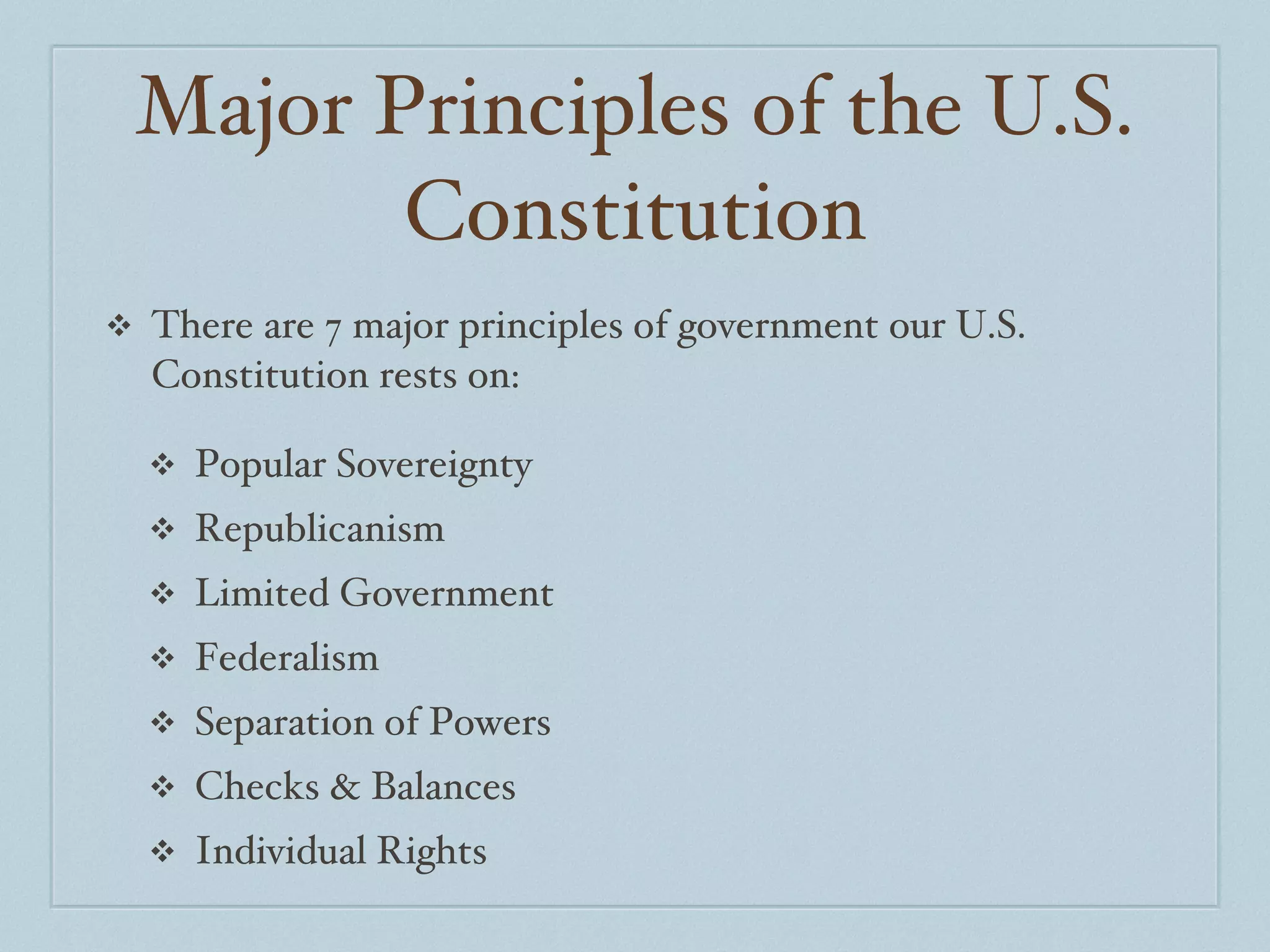 Major Principles of the U.S. Constitution

❖ There are 7 major principles of government our U.S. Constitution rests on:

❖ Popular Sovereignty
❖ Republicanism
❖ Limited Government
❖ Federalism
❖ Separation of Powers
❖ Checks & Balances
❖ Individual Rights